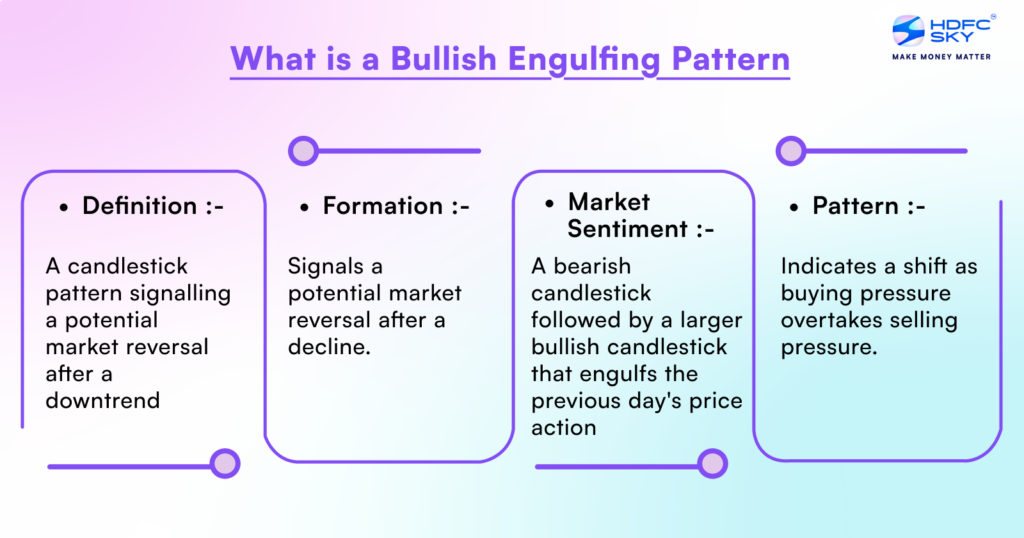 HDFC SKY®
MAKE MONEY MATTER

What is a Bullish Engulfing Pattern

• Definition :-

A candlestick pattern signalling a potential market reversal after a downtrend

• Formation :-

Signals a potential market reversal after a decline.

• Market Sentiment :-

A bearish candlestick followed by a larger bullish candlestick that engulfs the previous day's price action

• Pattern :-

Indicates a shift as buying pressure overtakes selling pressure.